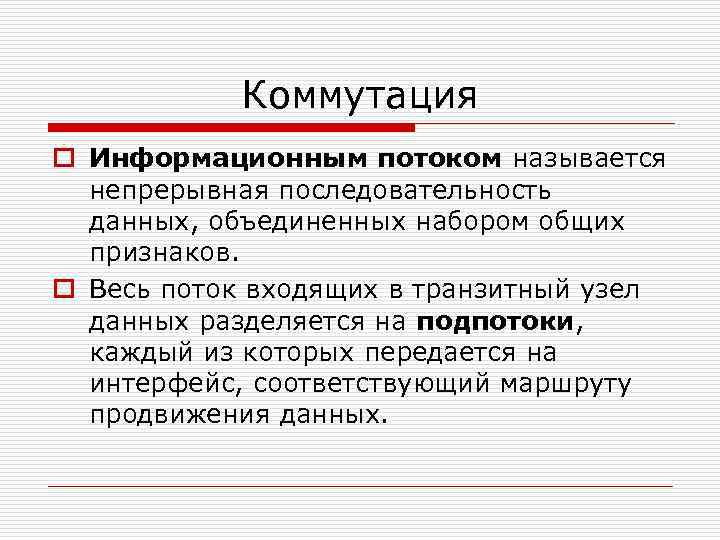 Коммутация

Информационным потоком называется непрерывная последовательность данных, объединенных набором общих признаков.

Весь поток входящих в транзитный узел данных разделяется на подпотоки, каждый из которых передается на интерфейс, соответствующий маршруту продвижения данных.